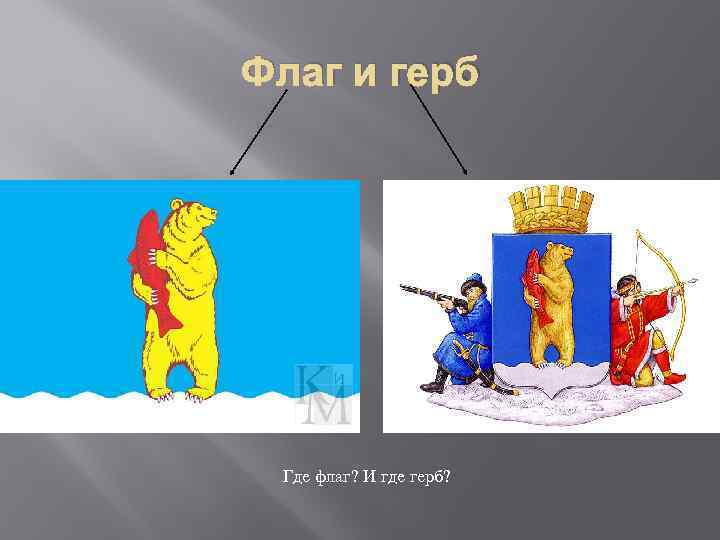 Флаг и герб

КиМ

Где флаг? И где герб?